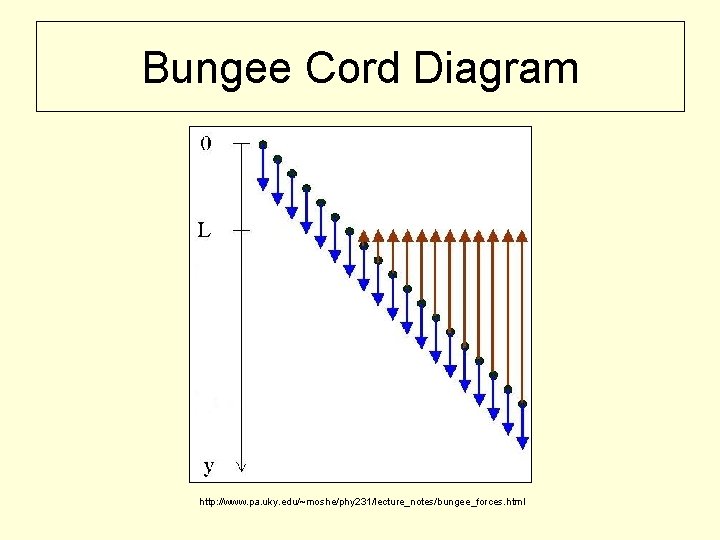 Bungee Cord Diagram

0

L

y

http://www.pa.uky.edu/~moshe/phy231/lecture_notes/bungee_forces.html